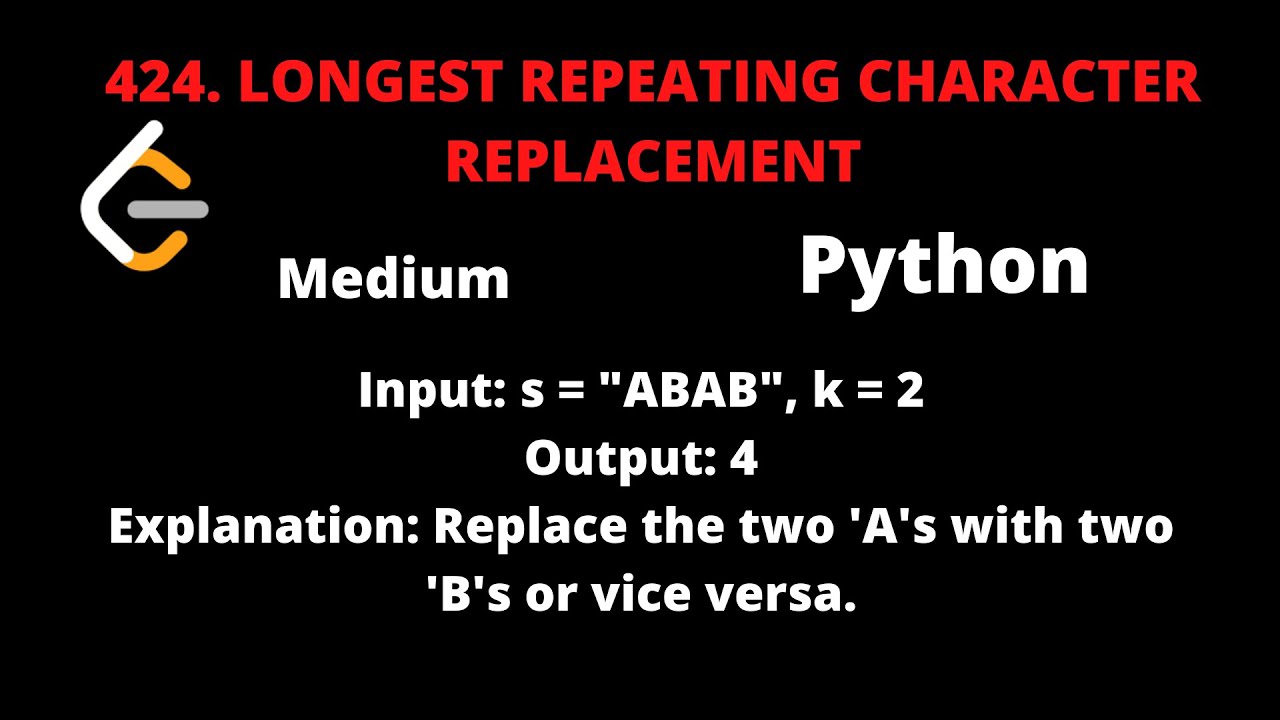 424. LONGEST REPEATING CHARACTER REPLACEMENT

Medium

Python

Input: s = "ABAB", k = 2
Output: 4
Explanation: Replace the two 'A's with two 'B's or vice versa.